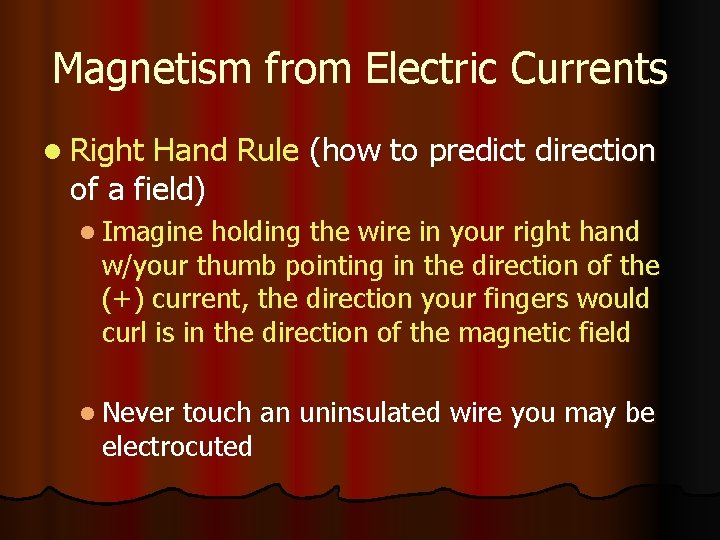 Magnetism from Electric Currents

- Right Hand Rule (how to predict direction of a field)
  - Imagine holding the wire in your right hand w/your thumb pointing in the direction of the (+) current, the direction your fingers would curl is in the direction of the magnetic field

  - Never touch an uninsulated wire you may be electrocuted